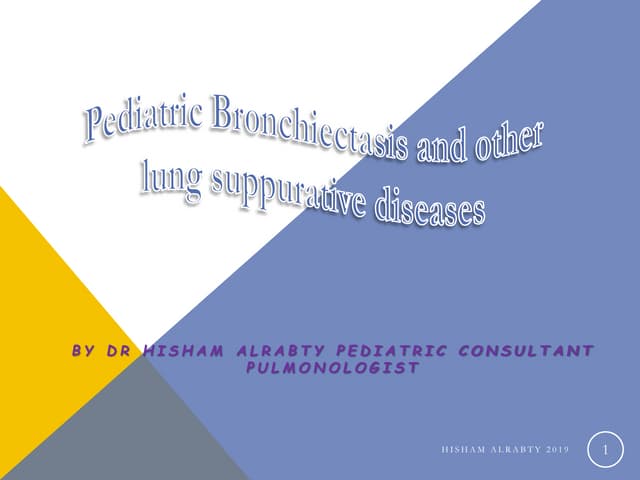 Pediatric Bronchiectasis and other lung suppurative diseases

BY DR HISHAM ALRABTY PEDIATRIC CONSULTANT PULMONOLOGIST

HISHAM ALRABTY 2019

1